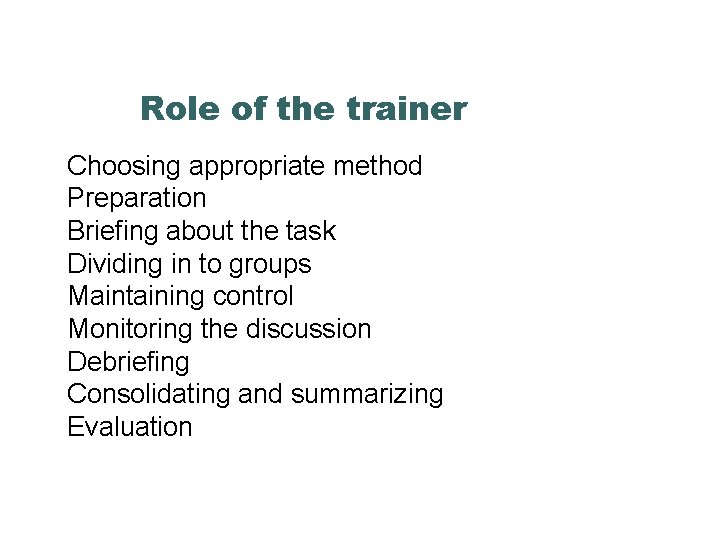 Role of the trainer

Choosing appropriate method
Preparation
Briefing about the task
Dividing in to groups
Maintaining control
Monitoring the discussion
Debriefing
Consolidating and summarizing
Evaluation